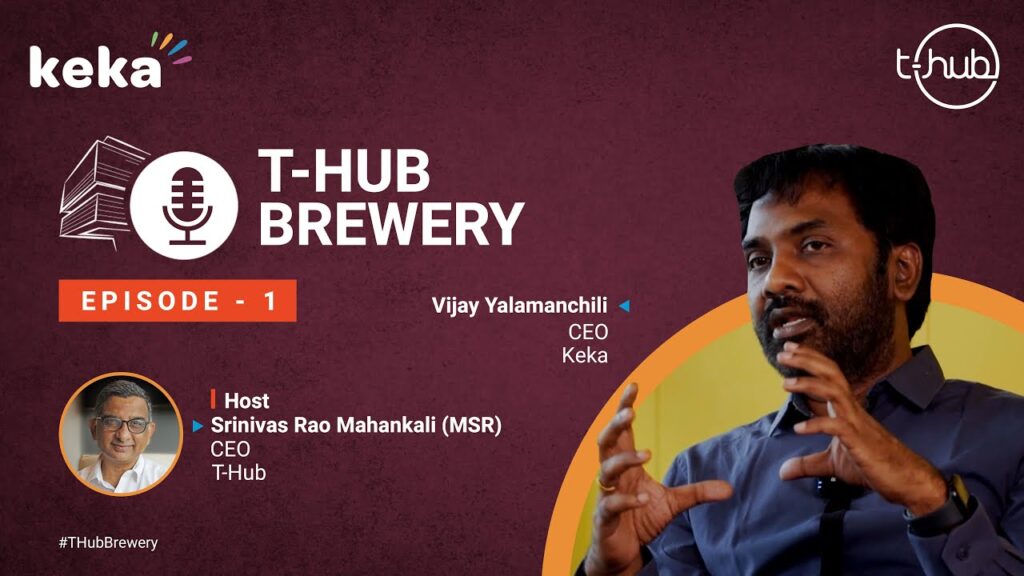 keka

t-hub

T-HUB BREWERY

EPISODE - 1

Vijay Yalamanchili
CEO
Keka

Host
Srinivas Rao Mahankali (MSR)
CEO
T-Hub

#THubBrewery